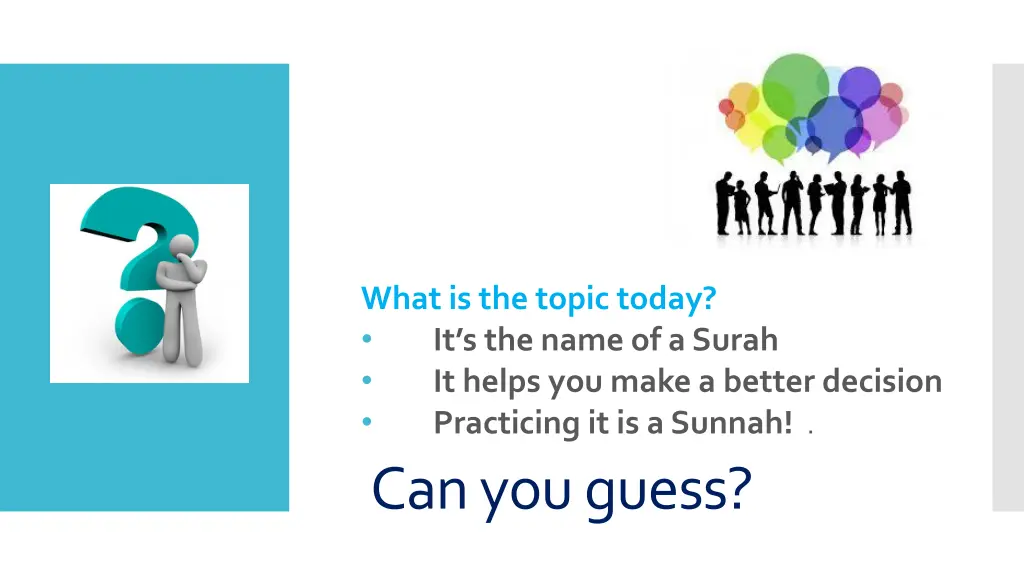 What is the topic today?
• It's the name of a Surah
• It helps you make a better decision
• Practicing it is a Sunnah! .

Can you guess?